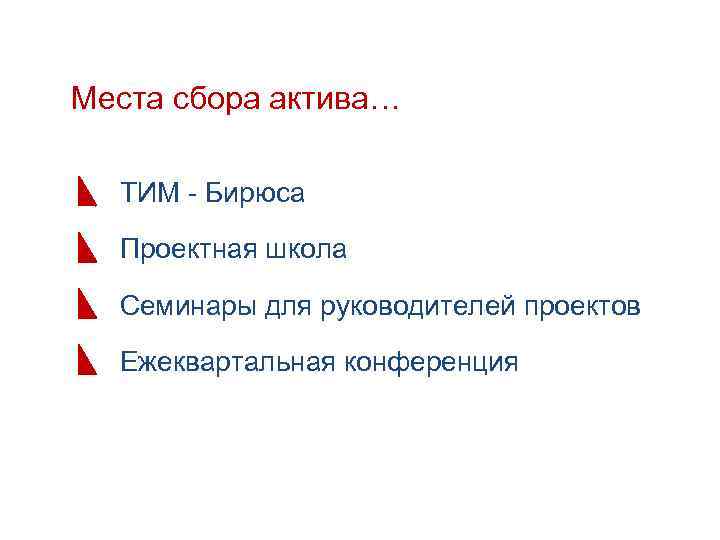 Места сбора актива…

ТИМ - Бирюса

Проектная школа

Семинары для руководителей проектов

Ежеквартальная конференция